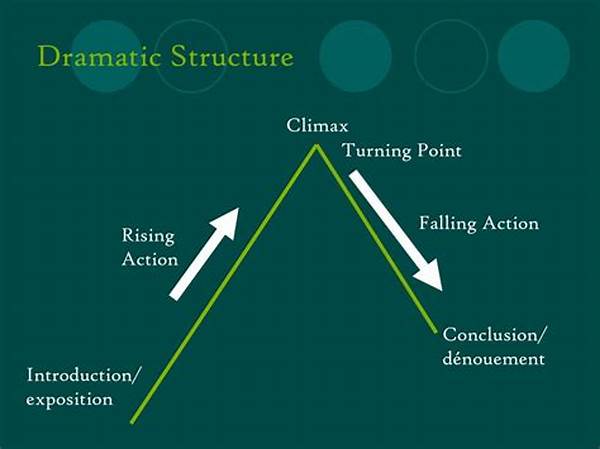 Dramatic Structure

Climax

Turning Point

Rising Action

Falling Action

Conclusion/ dénouement

Introduction/ exposition